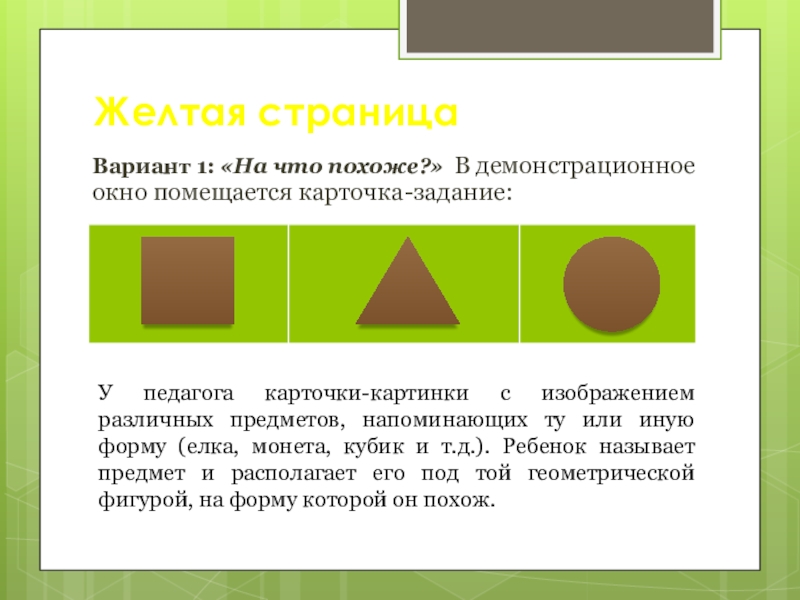 Желтая страница

Вариант 1: «На что похоже?» В демонстрационное окно помещается карточка-задание:

У педагога карточки-картинки с изображением различных предметов, напоминающих ту или иную форму (елка, монета, кубик и т.д.). Ребенок называет предмет и располагает его под той геометрической фигурой, на форму которой он похож.